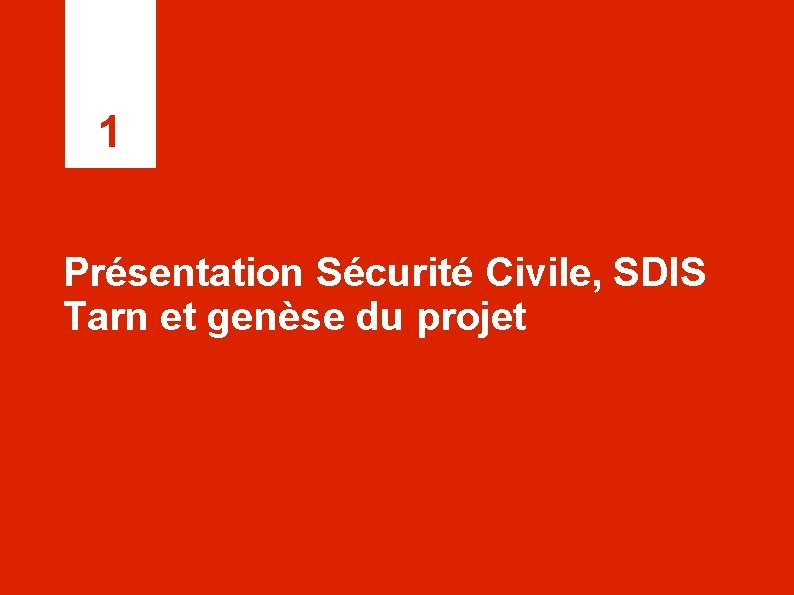 1

Présentation Sécurité Civile, SDIS Tarn et genèse du projet